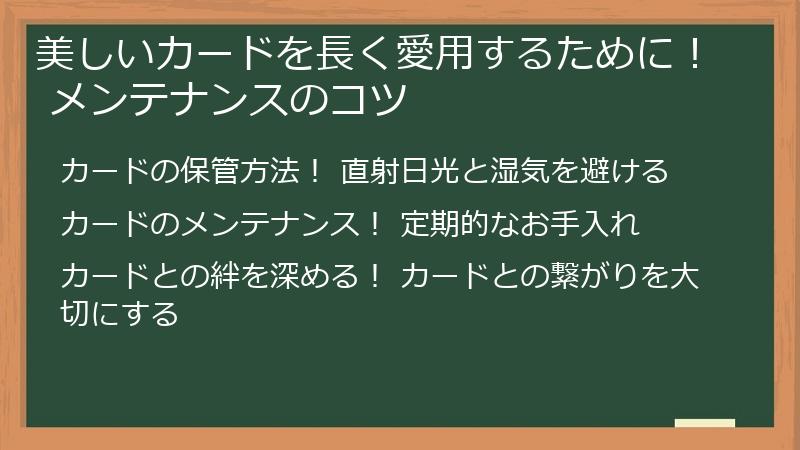 美しいカードを長く愛用するために！
メンテナンスのコツ

カードの保管方法！ 直射日光と湿気を避ける

カードのメンテナンス！ 定期的なお手入れ

カードとの絆を深める！ カードとの繋がりを大切にする